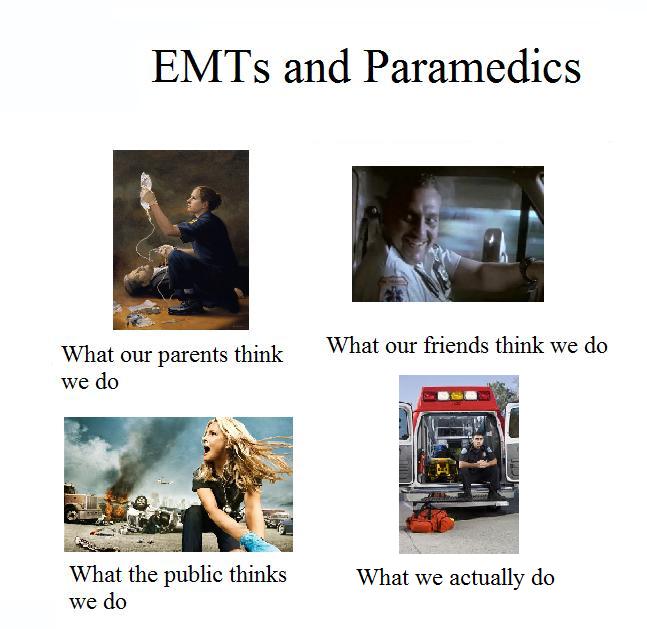 EMTs and Paramedics

What our parents think we do

What our friends think we do

What the public thinks we do

What we actually do